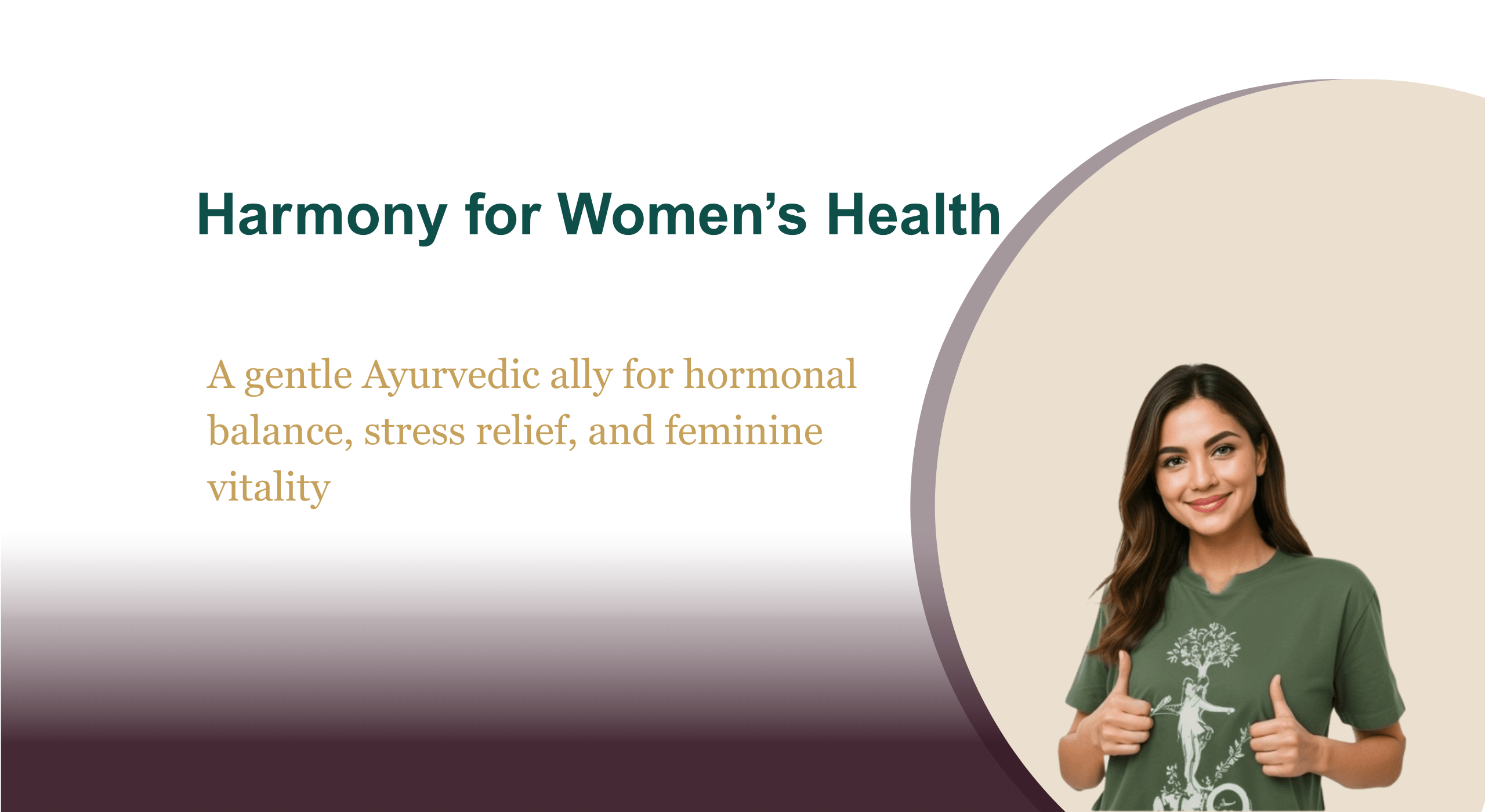 Harmony for Women’s Health

A gentle Ayurvedic ally for hormonal balance, stress relief, and feminine vitality